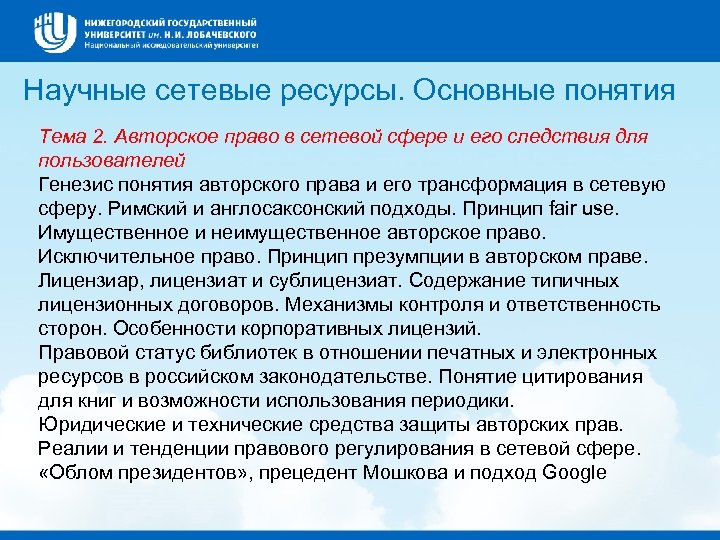 ННГУ
НИЖЕГОРОДСКИЙ ГОСУДАРСТВЕННЫЙ УНИВЕРСИТЕТ им. Н.И. ЛОБАЧЕВСКОГО
Национальный исследовательский университет

Научные сетевые ресурсы. Основные понятия

Тема 2. Авторское право в сетевой сфере и его следствия для пользователей
Генезис понятия авторского права и его трансформация в сетевую сферу. Римский и англосаксонский подходы. Принцип fair use. Имущественное и неимущественное авторское право. Исключительное право. Принцип презумпции в авторском праве. Лицензиар, лицензиат и сублицензиат. Содержание типичных лицензионных договоров. Механизмы контроля и ответственность сторон. Особенности корпоративных лицензий.
Правовой статус библиотек в отношении печатных и электронных ресурсов в российском законодательстве. Понятие цитирования для книг и возможности использования периодики.
Юридические и технические средства защиты авторских прав.
Реалии и тенденции правового регулирования в сетевой сфере. «Облом президентов», прецедент Мошкова и подход Google